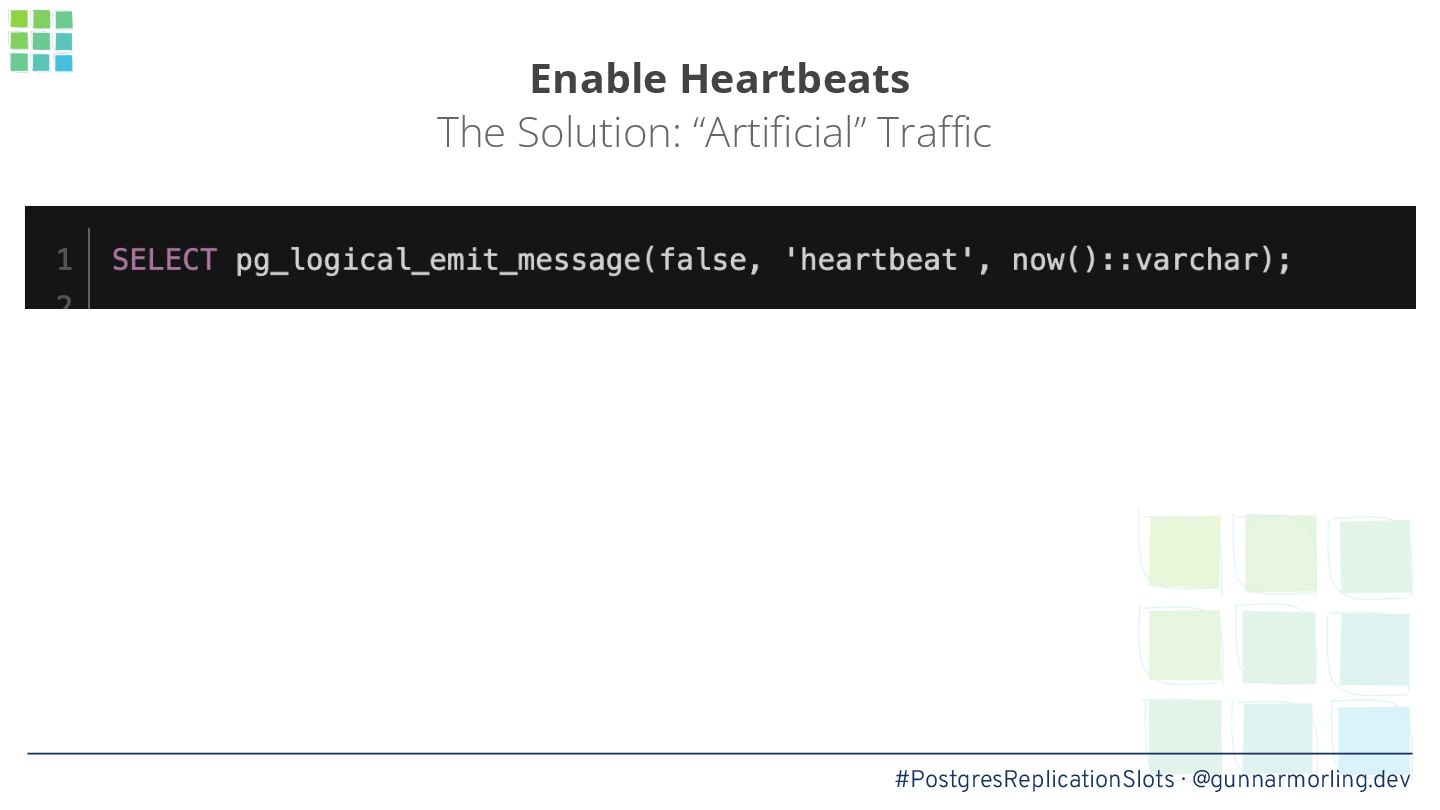 Enable Heartbeats
The Solution: “Artificial” Traffic

1 SELECT pg_logical_emit_message(false, 'heartbeat', now()::varchar);
2

#PostgresReplicationSlots · @gunnarmorling.dev